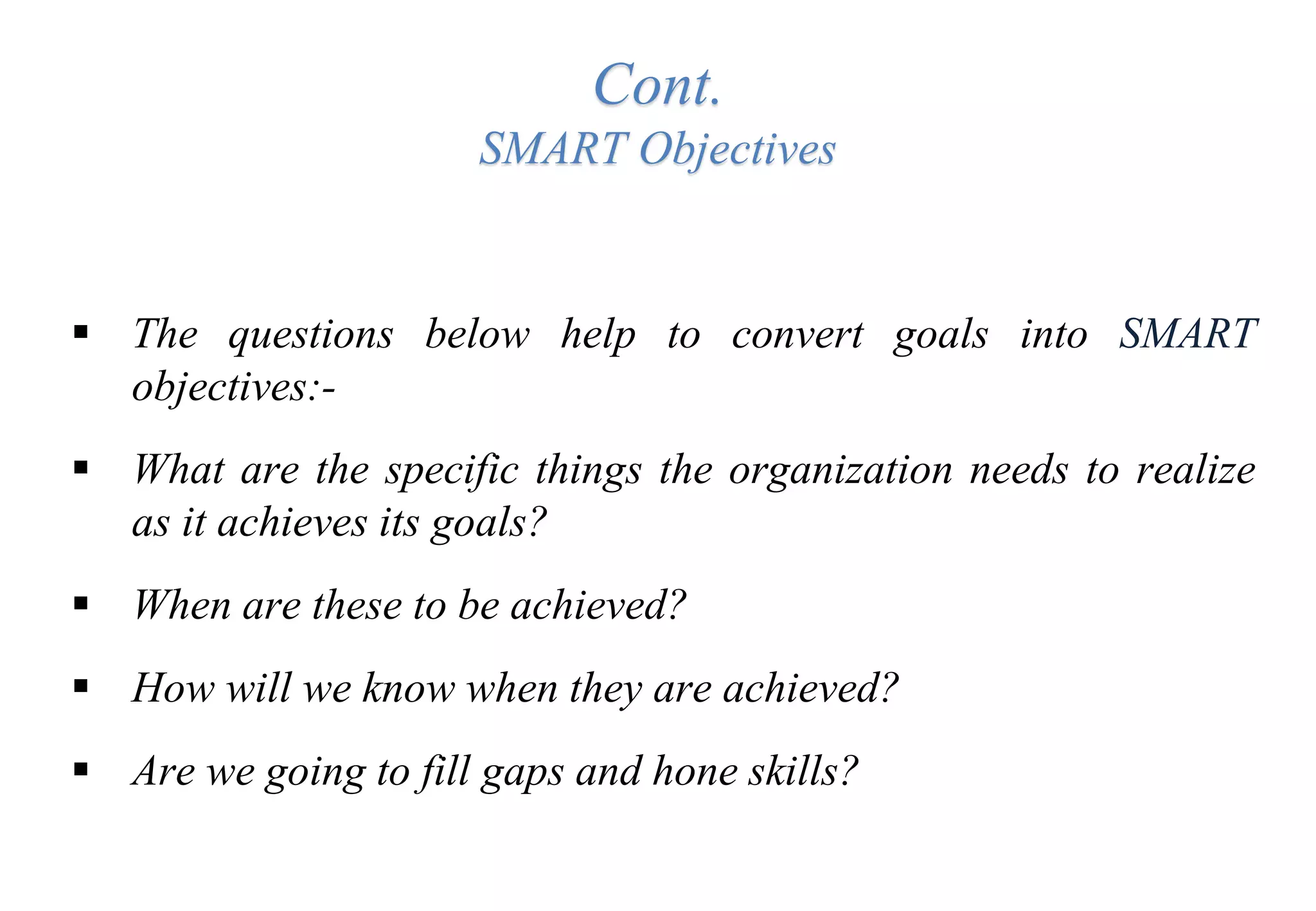 Cont.
SMART Objectives

▪ The questions below help to convert goals into SMART objectives:-

▪ What are the specific things the organization needs to realize as it achieves its goals?

▪ When are these to be achieved?

▪ How will we know when they are achieved?

▪ Are we going to fill gaps and hone skills?